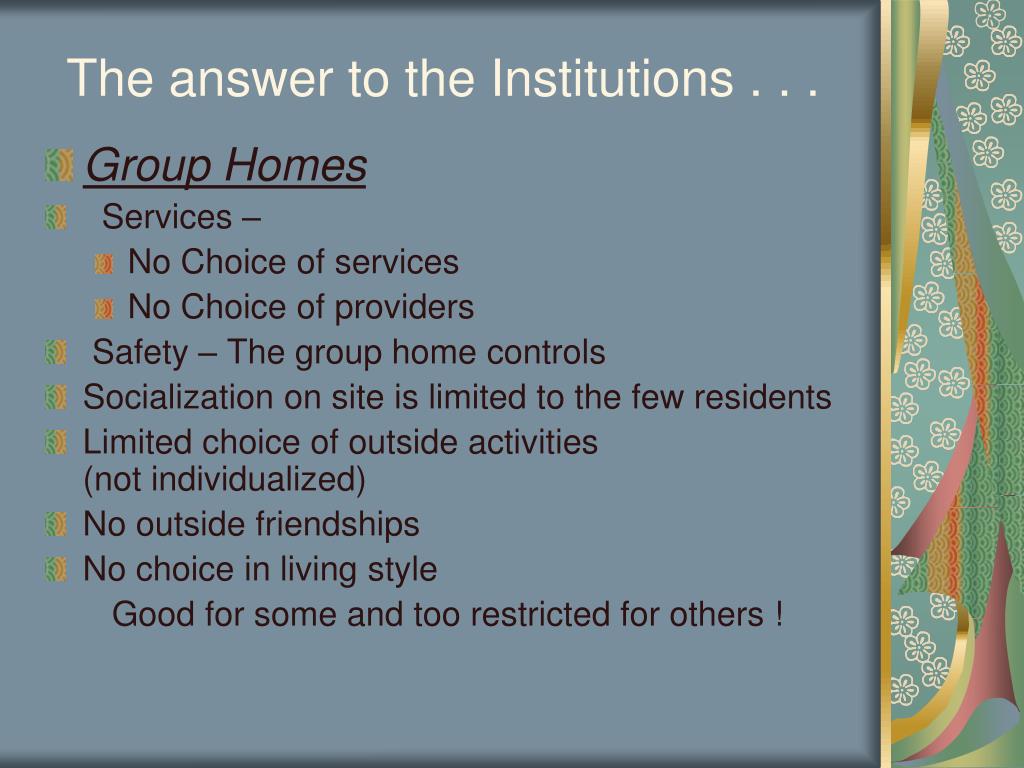 The answer to the Institutions . . .

Group Homes

Services –

No Choice of services

No Choice of providers

Safety – The group home controls

Socialization on site is limited to the few residents

Limited choice of outside activities (not individualized)

No outside friendships

No choice in living style

Good for some and too restricted for others !